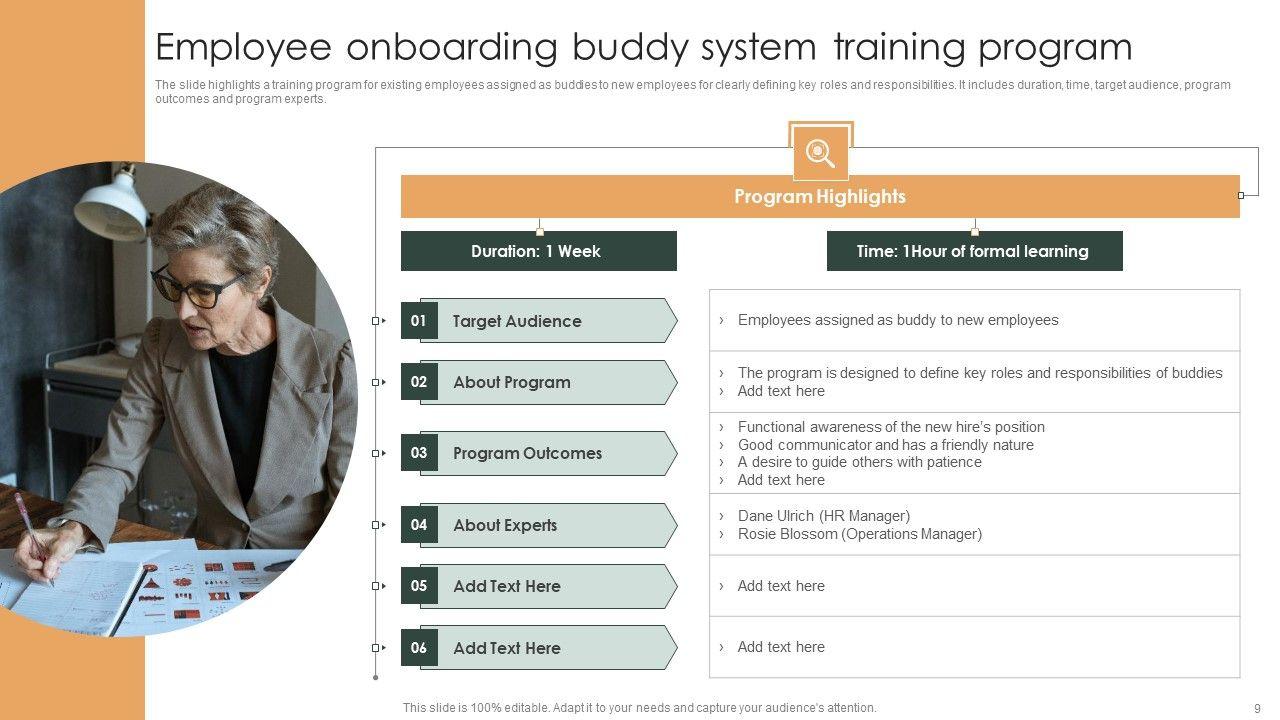 Employee onboarding buddy system training program

The slide highlights a training program for existing employees assigned as buddies to new employees for clearly defining key roles and responsibilities. It includes duration, time, target audience, program outcomes and program experts.

Program Highlights

Duration: 1 Week

Time: 1Hour of formal learning

01 Target Audience
› Employees assigned as buddy to new employees

02 About Program
› The program is designed to define key roles and responsibilities of buddies
› Add text here

03 Program Outcomes
› Functional awareness of the new hire's position
› Good communicator and has a friendly nature
› A desire to guide others with patience
› Add text here

04 About Experts
› Dane Ulrich (HR Manager)
› Rosie Blossom (Operations Manager)

05 Add Text Here
› Add text here

06 Add Text Here
› Add text here

This slide is 100% editable. Adapt it to your needs and capture your audience's attention.

9